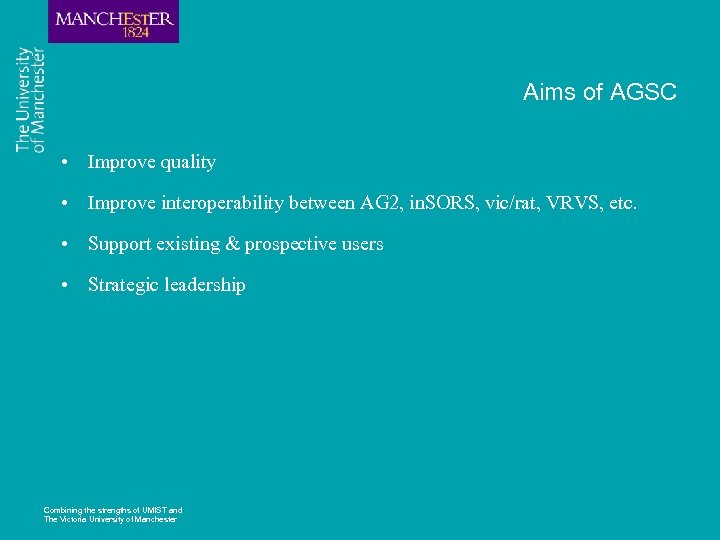 MANCHESTER
1824

The University
of Manchester

Aims of AGSC

• Improve quality
• Improve interoperability between AG2, inSORS, vic/rat, VRVS, etc.
• Support existing & prospective users
• Strategic leadership

Combining the strengths of UMIST and
The Victoria University of Manchester